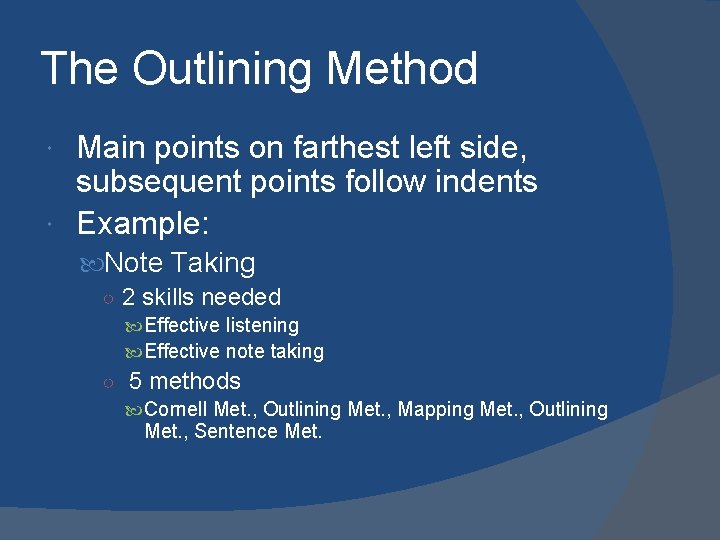 The Outlining Method

Main points on farthest left side, subsequent points follow indents

Example:

Note Taking

2 skills needed

Effective listening

Effective note taking

5 methods

Cornell Met., Outlining Met., Mapping Met., Outlining Met., Sentence Met.